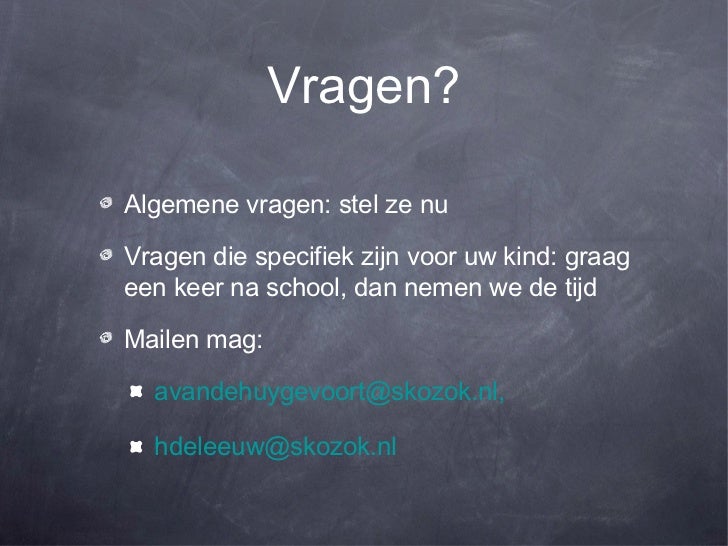 Vragen?

Algemene vragen: stel ze nu

Vragen die specifiek zijn voor uw kind: graag een keer na school, dan nemen we de tijd

Mailen mag:

avandehuygevoort@skozok.nl,

hdeleeuw@skozok.nl